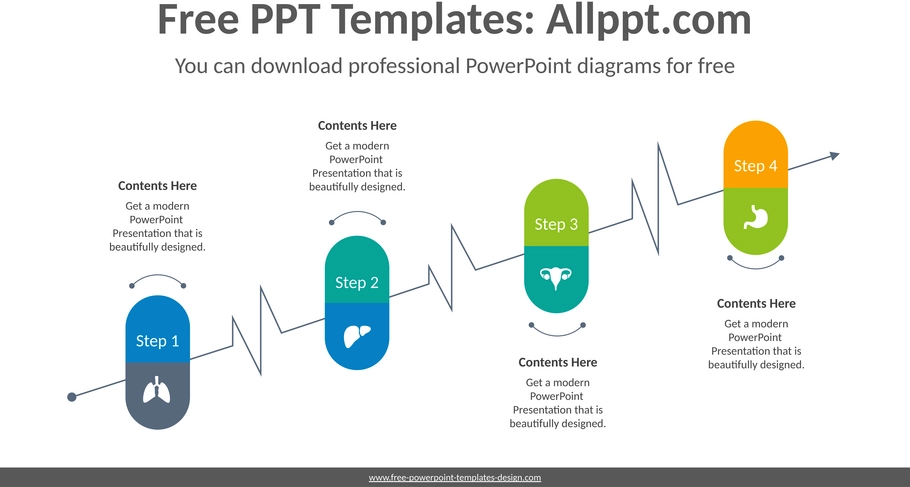 Free PPT Templates: Allppt.com

You can download professional PowerPoint diagrams for free

Contents Here

Get a modern PowerPoint Presentation that is beautifully designed.

Step 1

Contents Here

Get a modern PowerPoint Presentation that is beautifully designed.

Step 2

Step 3

Contents Here

Get a modern PowerPoint Presentation that is beautifully designed.

Step 4

Contents Here

Get a modern PowerPoint Presentation that is beautifully designed.

www.free-powerpoint-templates-design.com